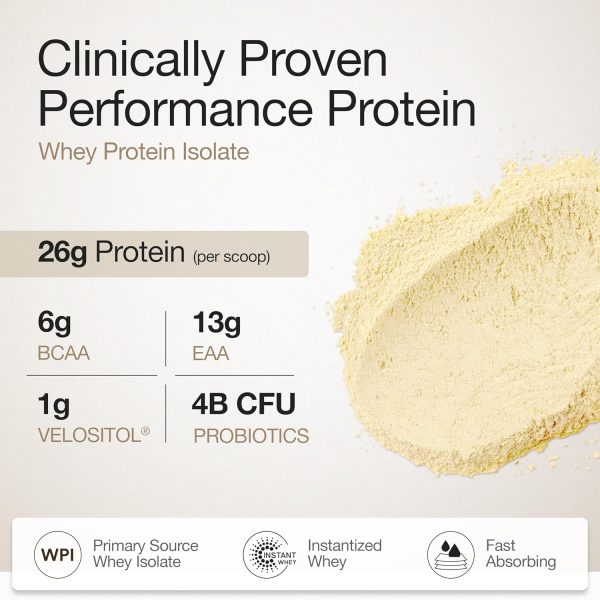 Clinically Proven Performance Protein

Whey Protein Isolate

26g Protein (per scoop)

6g
BCAA

13g
EAA

1g
VELOSITOL®

4B CFU
PROBIOTICS

WPI

Primary Source Whey Isolate

INSTANT WHEY

Instantized Whey

Fast Absorbing